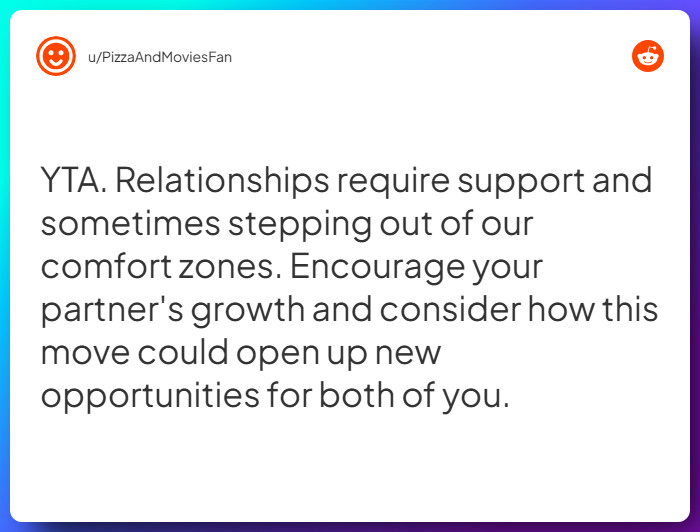 u/PizzaAndMoviesFan

YTA. Relationships require support and sometimes stepping out of our comfort zones. Encourage your partner's growth and consider how this move could open up new opportunities for both of you.